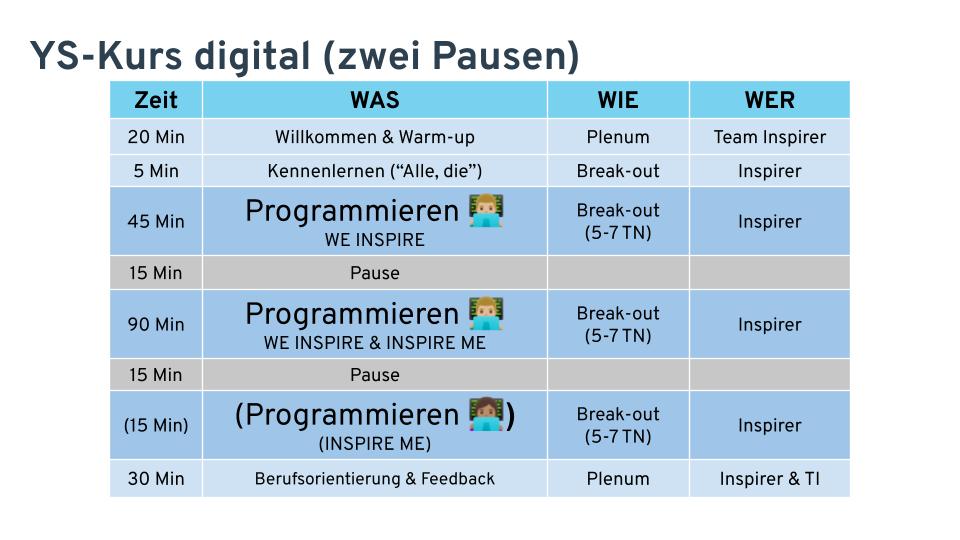 YS-Kurs digital (zwei Pausen)

| Zeit | WAS | WIE | WER |
|---|---|---|---|
| 20 Min | Willkommen & Warm-up | Plenum | Team Inspirer |
| 5 Min | Kennenlernen (“Alle, die”) | Break-out | Inspirer |
| 45 Min | Programmieren 👨‍💻 WE INSPIRE | Break-out (5-7 TN) | Inspirer |
| 15 Min | Pause | | |
| 90 Min | Programmieren 👨‍💻 WE INSPIRE & INSPIRE ME | Break-out (5-7 TN) | Inspirer |
| 15 Min | Pause | | |
| (15 Min) | (Programmieren 👩‍💻) (INSPIRE ME) | Break-out (5-7 TN) | Inspirer |
| 30 Min | Berufsorientierung & Feedback | Plenum | Inspirer & TI |